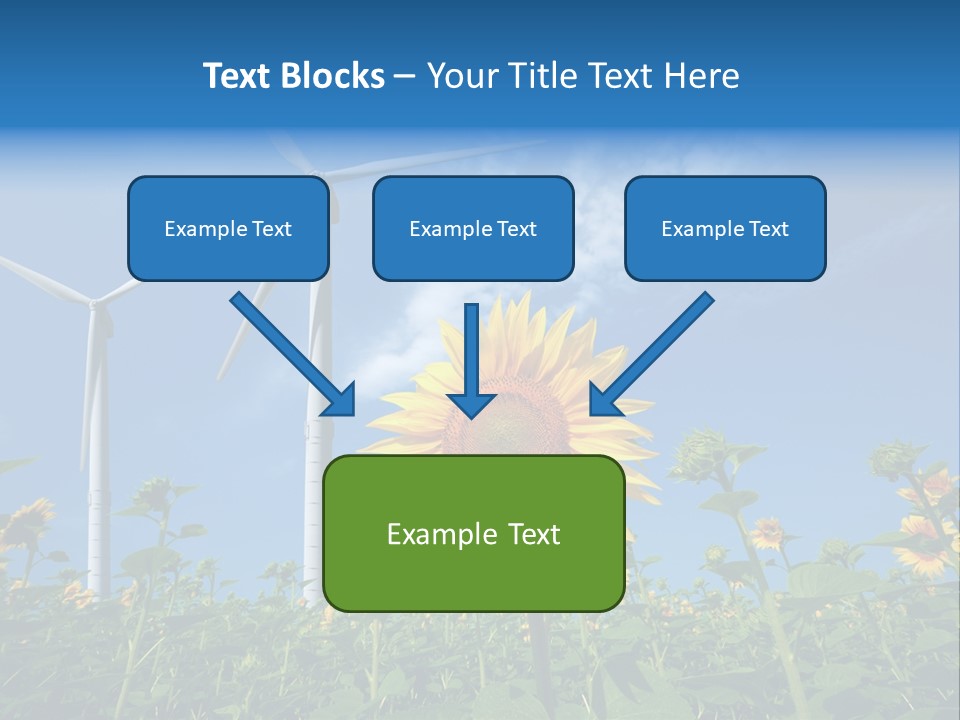 Text Blocks – Your Title Text Here

Example Text

Example Text

Example Text

Example Text